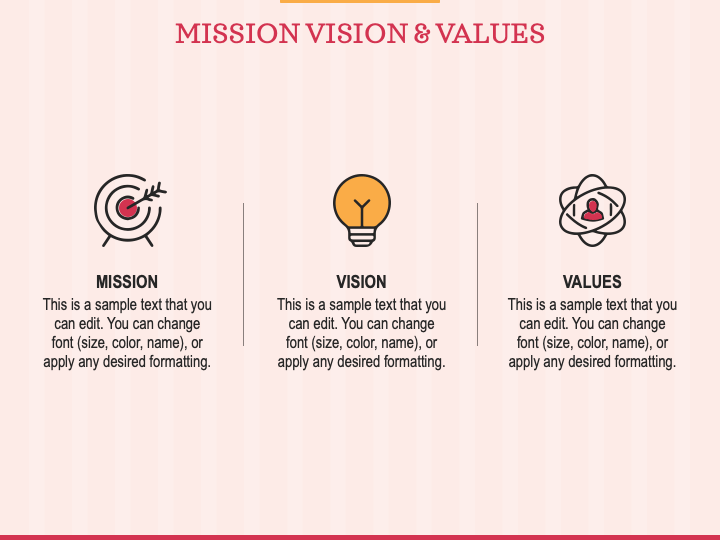 MISSION VISION & VALUES

MISSION
This is a sample text that you can edit. You can change font (size, color, name), or apply any desired formatting.

VISION
This is a sample text that you can edit. You can change font (size, color, name), or apply any desired formatting.

VALUES
This is a sample text that you can edit. You can change font (size, color, name), or apply any desired formatting.